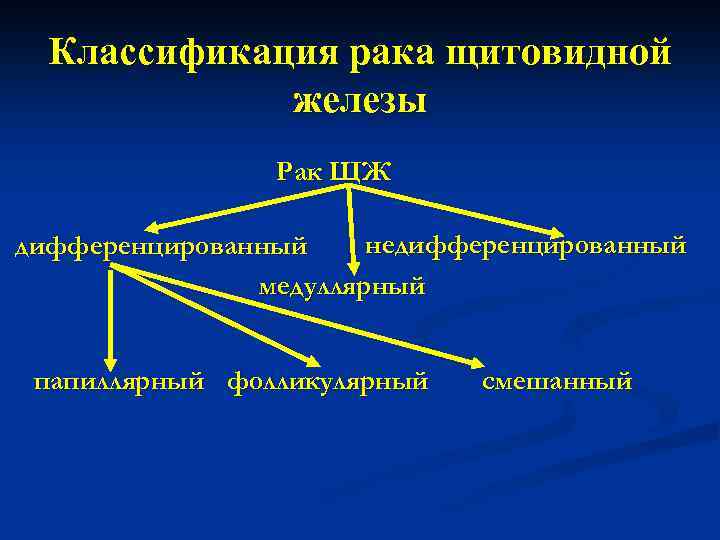 Классификация рака щитовидной железы

Рак ЩЖ

дифференцированный

медуллярный

недифференцированный

папиллярный

фолликулярный

смешанный